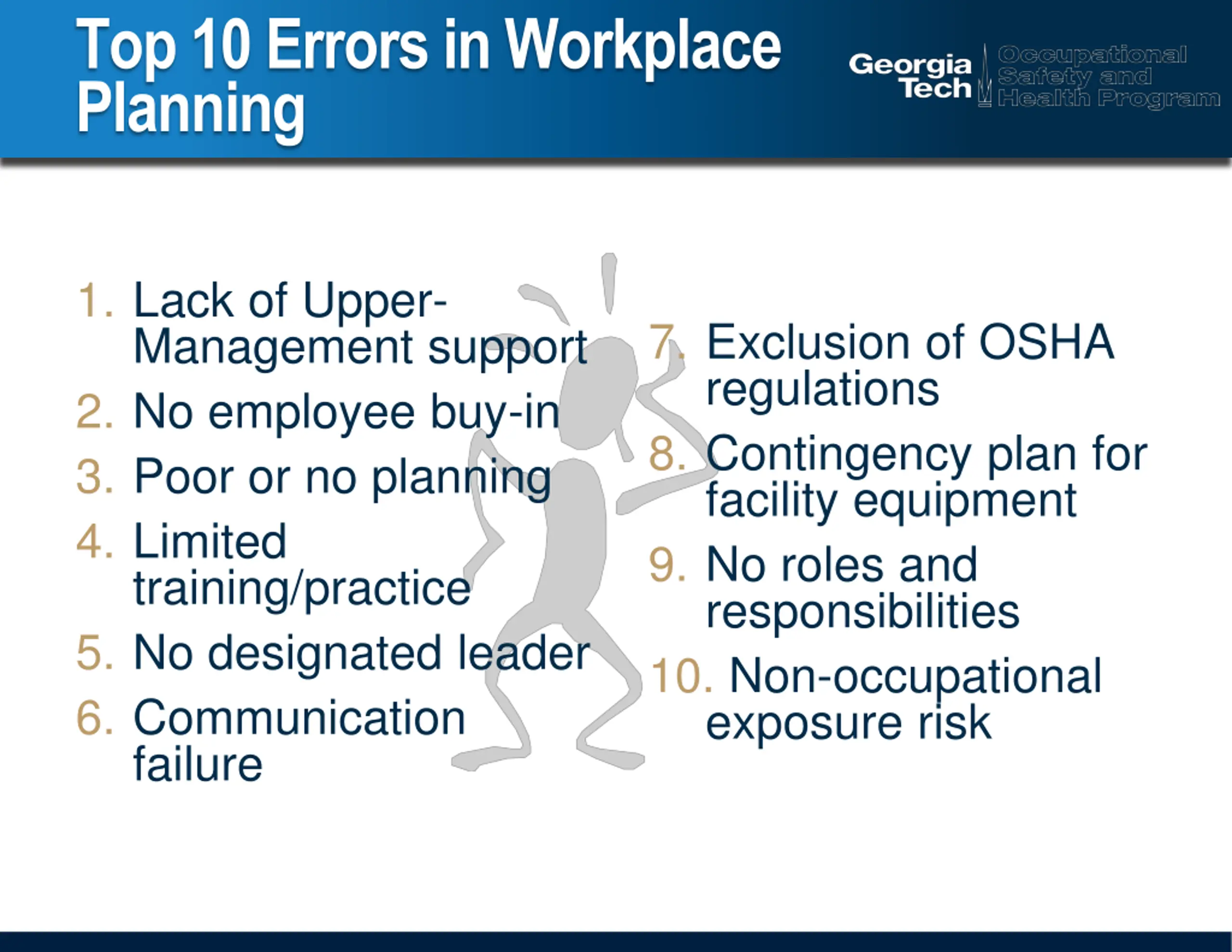 Top 10 Errors in Workplace Planning

Georgia Tech

Occupational Safety and Health Program

1. Lack of Upper-Management support
2. No employee buy-in
3. Poor or no planning
4. Limited training/practice
5. No designated leader
6. Communication failure

7. Exclusion of OSHA regulations
8. Contingency plan for facility equipment
9. No roles and responsibilities
10. Non-occupational exposure risk